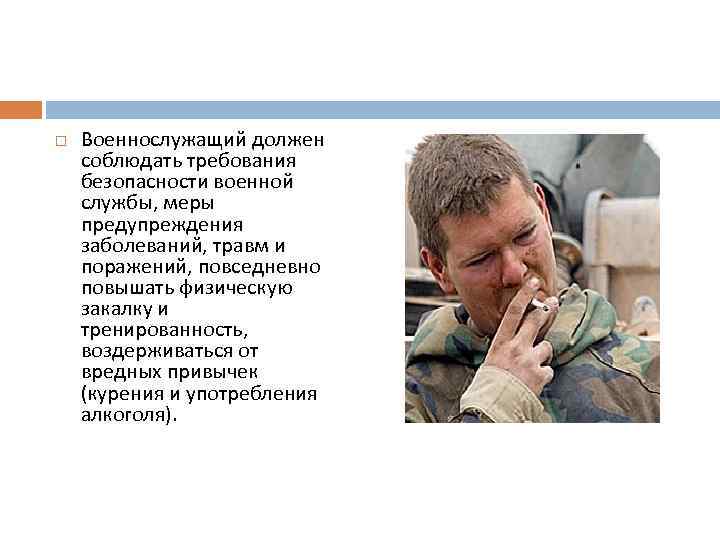 Военнослужащий должен соблюдать требования безопасности военной службы, меры предупреждения заболеваний, травм и поражений, повседневно повышать физическую закалку и тренированность, воздерживаться от вредных привычек (курения и употребления алкоголя).